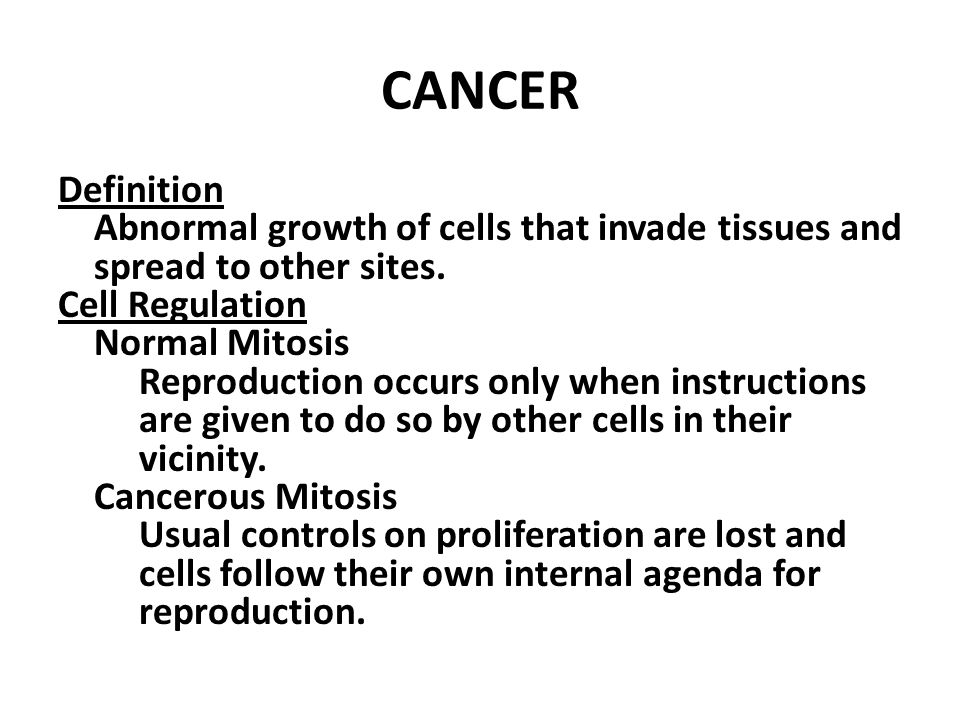 CANCER

Definition
Abnormal growth of cells that invade tissues and spread to other sites.

Cell Regulation
Normal Mitosis
Reproduction occurs only when instructions are given to do so by other cells in their vicinity.
Cancerous Mitosis
Usual controls on proliferation are lost and cells follow their own internal agenda for reproduction.